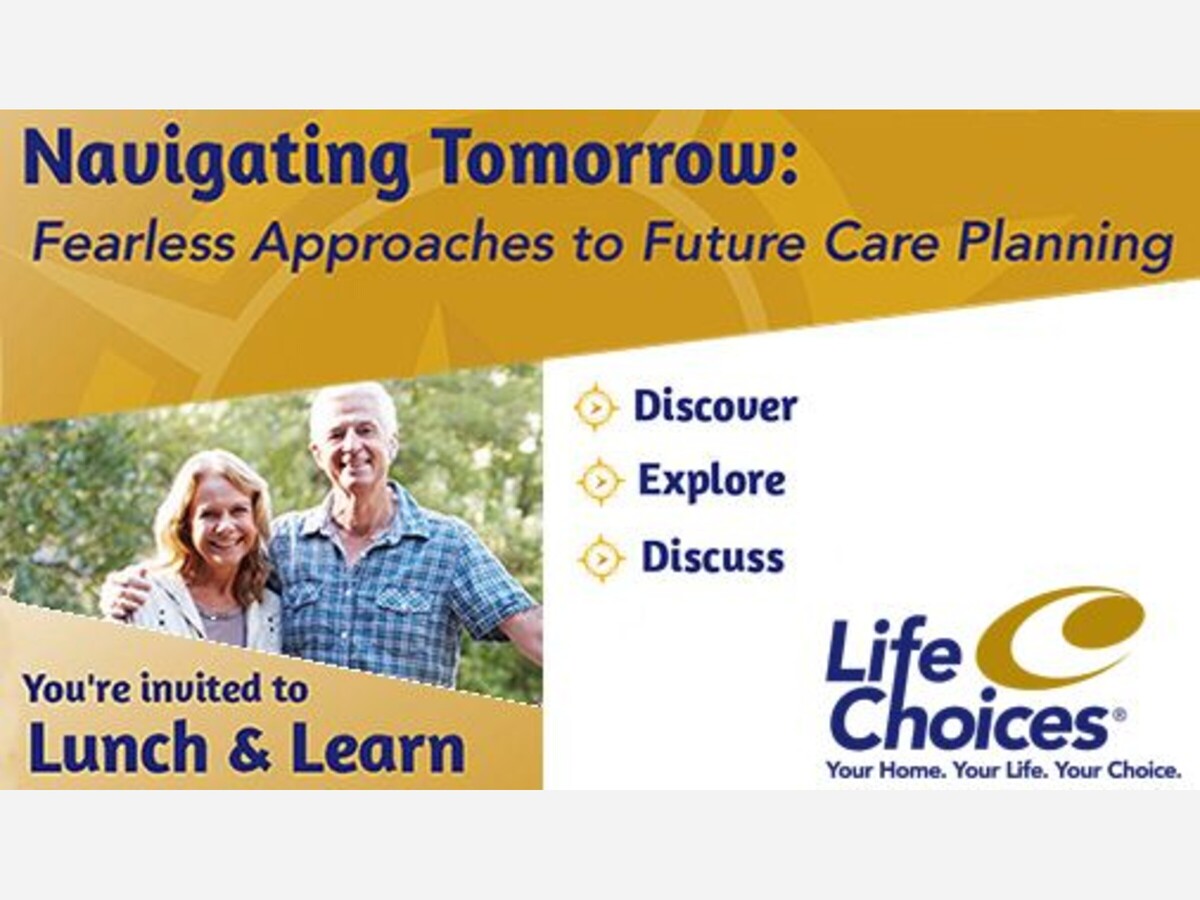 Navigating Tomorrow:
Fearless Approaches to Future Care Planning

Discover
Explore
Discuss

You're invited to
Lunch & Learn

Life Choices®
Your Home. Your Life. Your Choice.